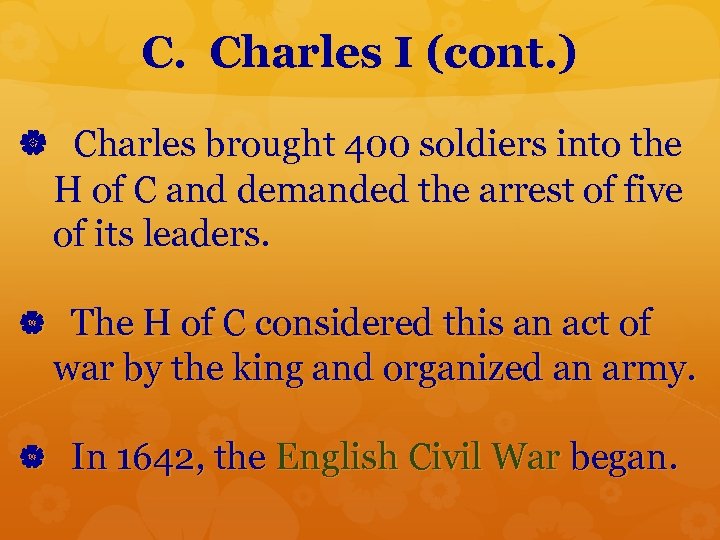 C. Charles I (cont.)

Charles brought 400 soldiers into the H of C and demanded the arrest of five of its leaders.

The H of C considered this an act of war by the king and organized an army.

In 1642, the English Civil War began.